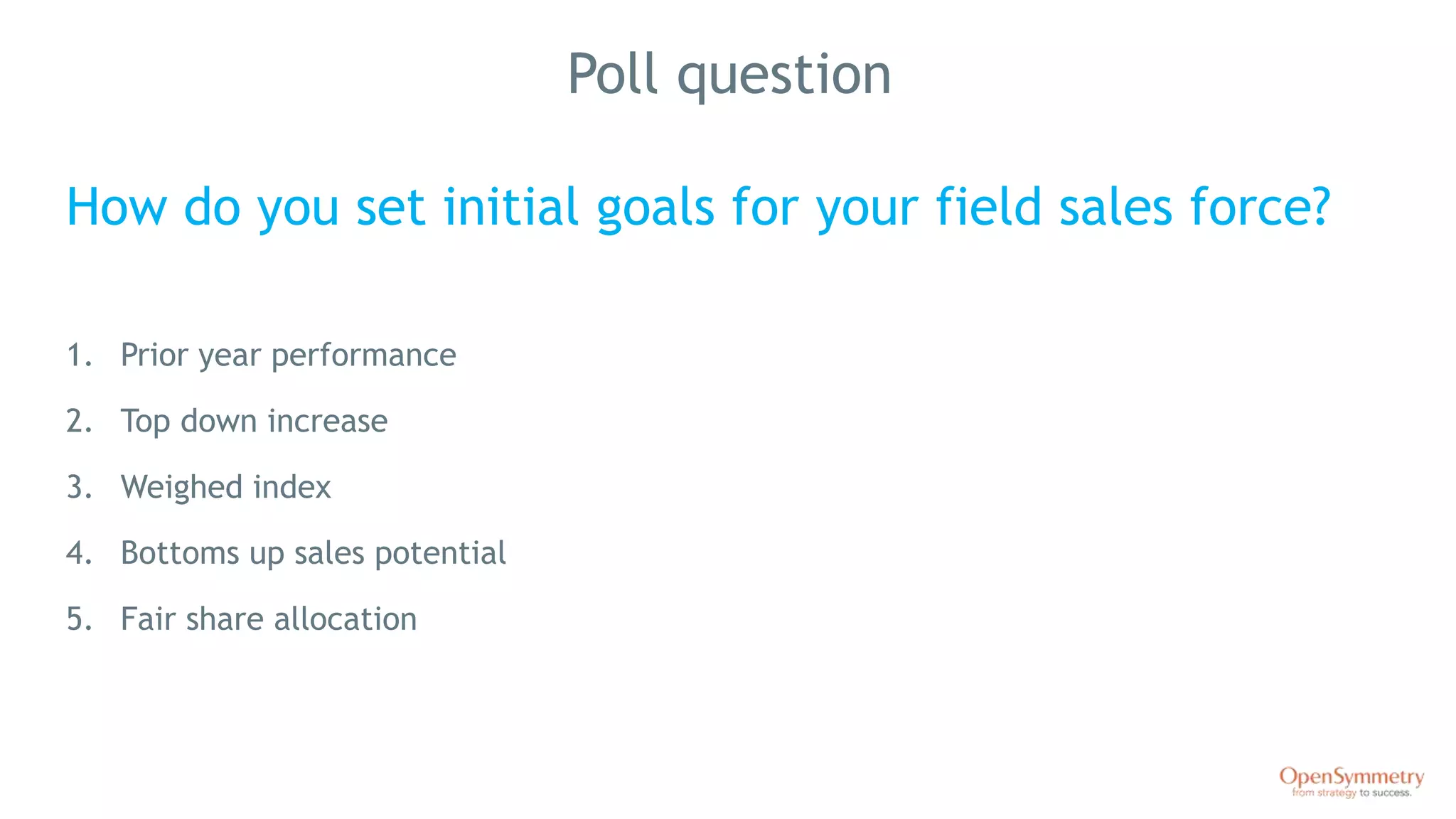 Poll question

How do you set initial goals for your field sales force?

1. Prior year performance

2. Top down increase

3. Weighed index

4. Bottoms up sales potential

5. Fair share allocation

OpenSymmetry
from strategy to success.